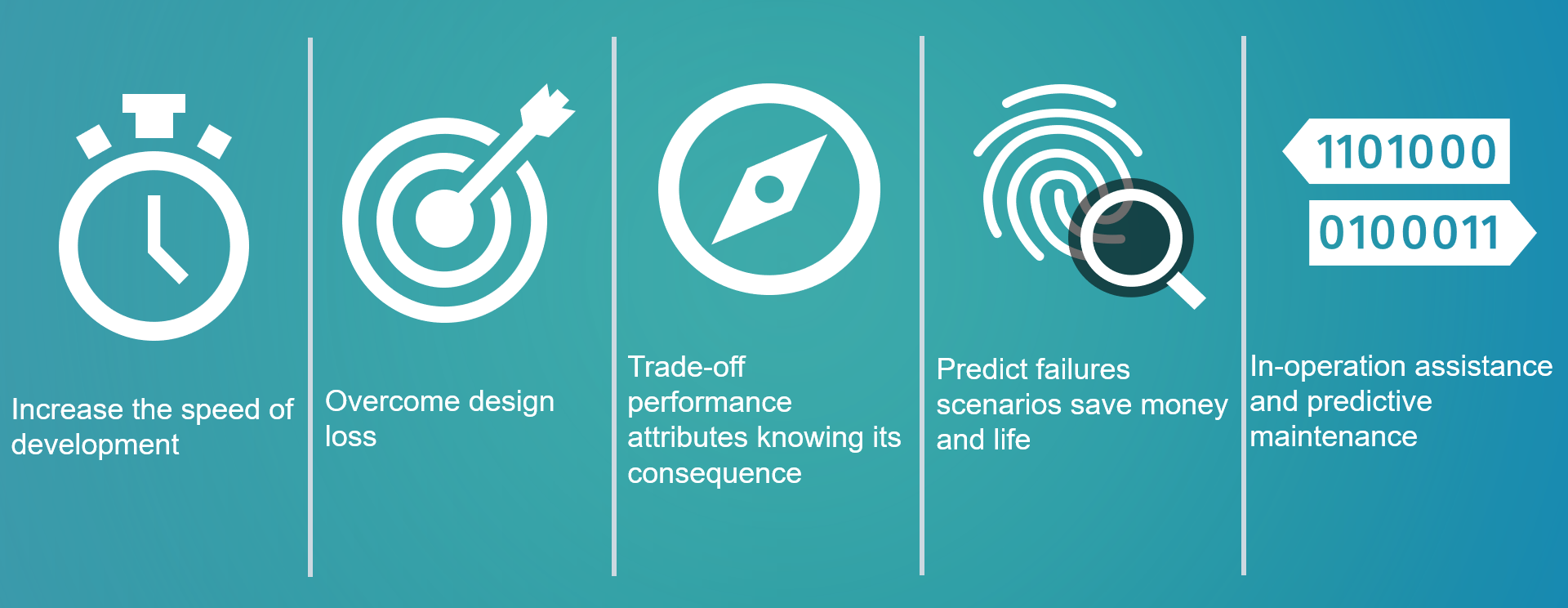 Increase the speed of development

Overcome design loss

Trade-off performance attributes knowing its consequence

Predict failures scenarios save money and life

1101000
0100011

In-operation assistance and predictive maintenance